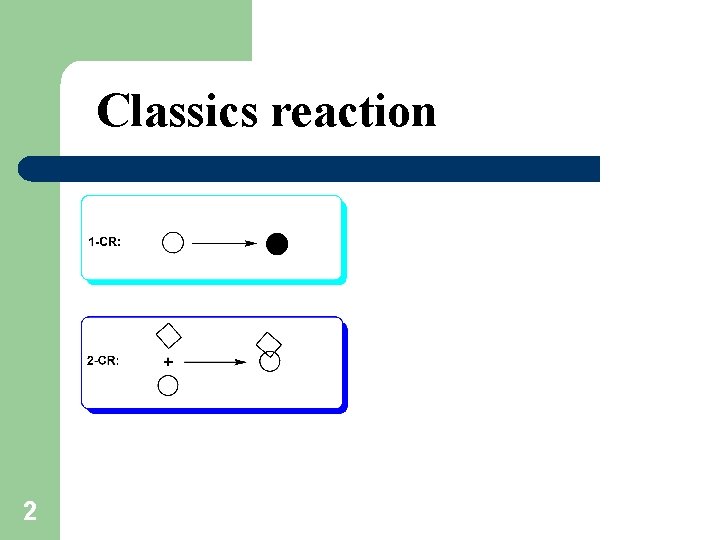 Classics reaction

1-CR:

2-CR:

+

2